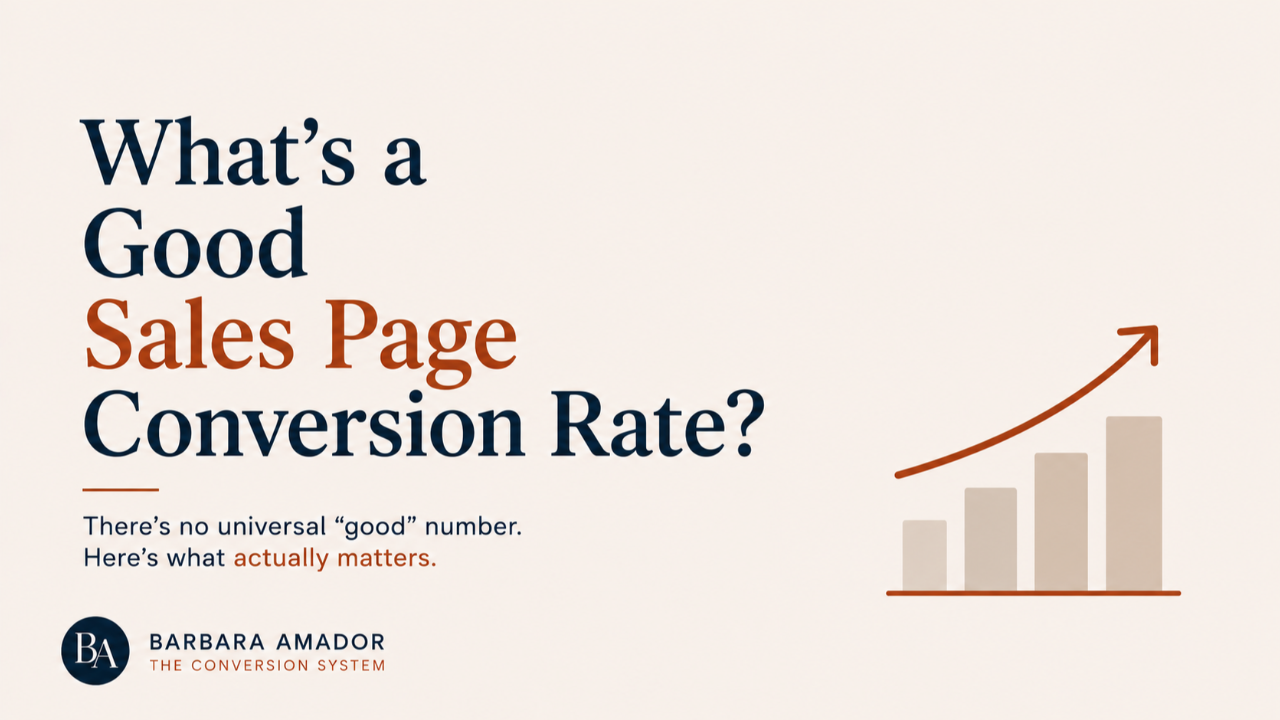 What's a Good Sales Page Conversion Rate?

There's no universal "good" number. Here's what actually matters.

BA

BARBARA AMADOR
THE CONVERSION SYSTEM